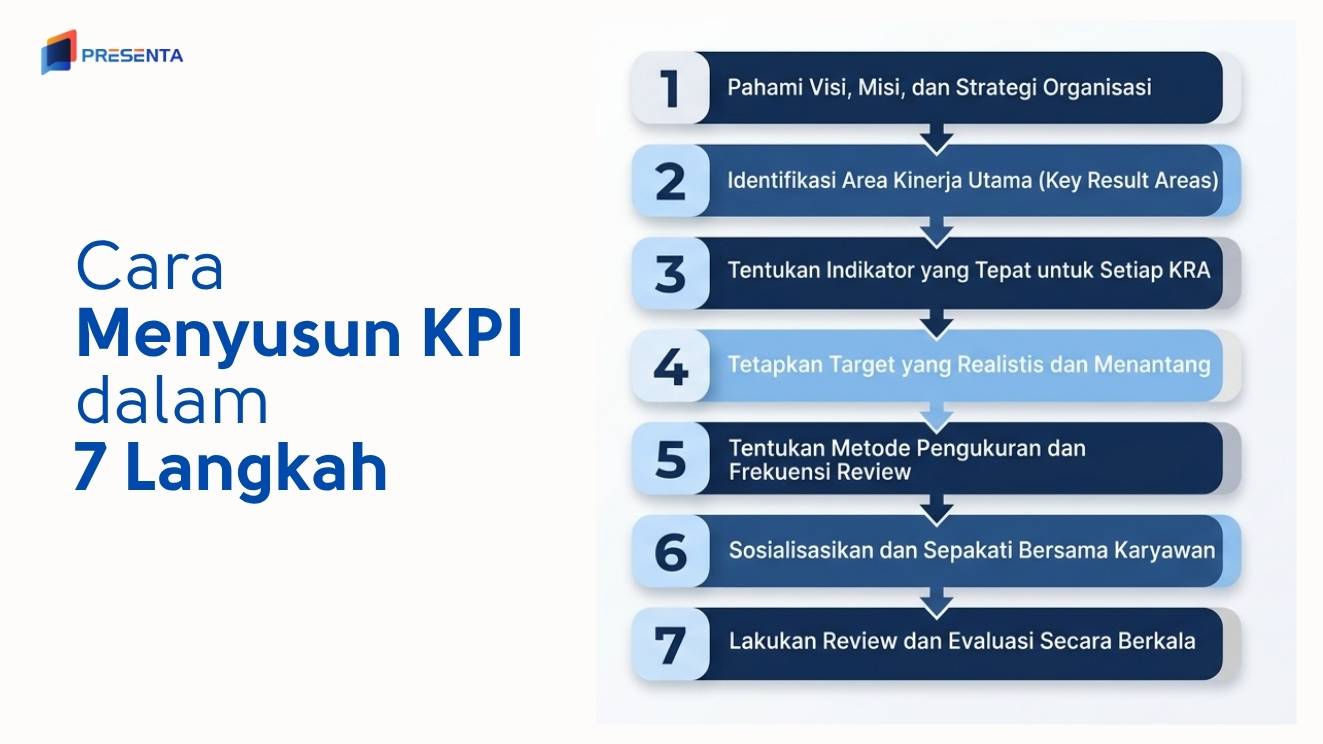 PRESENTA

Cara
Menyusun KPI
dalam
7 Langkah

1 Pahami Visi, Misi, dan Strategi Organisasi

2 Identifikasi Area Kinerja Utama (Key Result Areas)

3 Tentukan Indikator yang Tepat untuk Setiap KRA

4 Tetapkan Target yang Realistis dan Menantang

5 Tentukan Metode Pengukuran dan Frekuensi Review

6 Sosialisasikan dan Sepakati Bersama Karyawan

7 Lakukan Review dan Evaluasi Secara Berkala